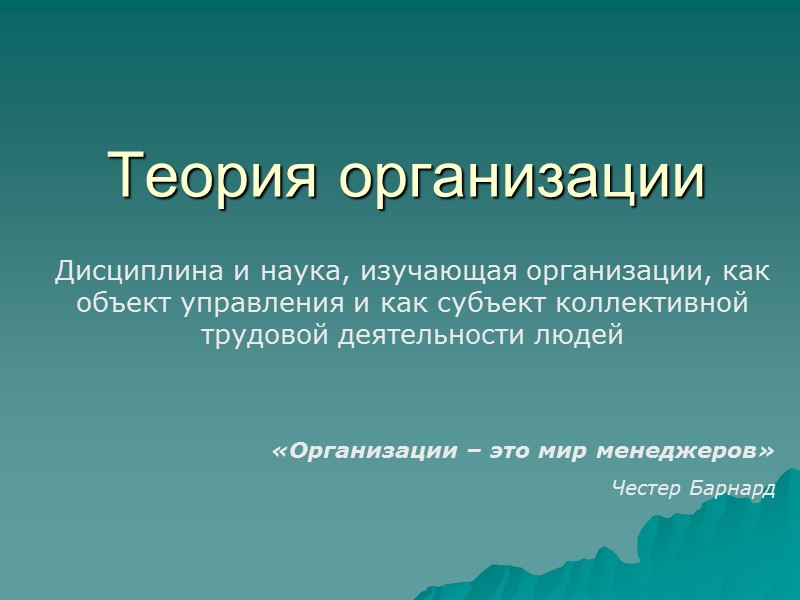 Теория организации

Дисциплина и наука, изучающая организации, как объект управления и как субъект коллективной трудовой деятельности людей

«Организации – это мир менеджеров»

Честер Барнард